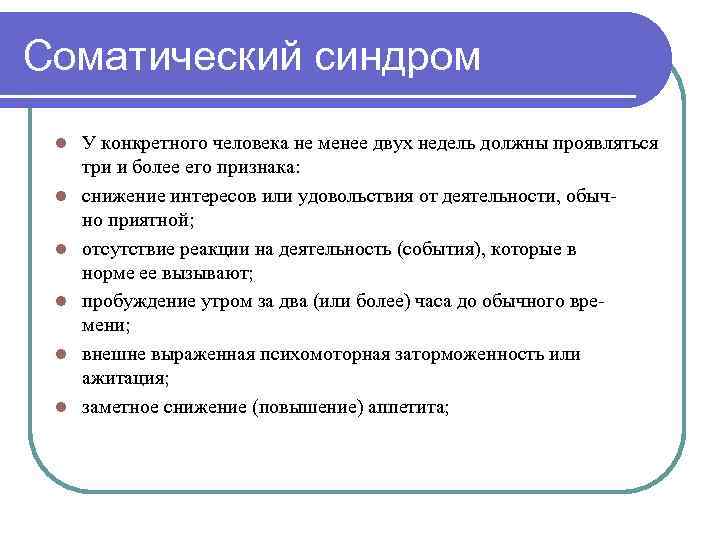 Соматический синдром

- У конкретного человека не менее двух недель должны проявляться три и более его признака:
- снижение интересов или удовольствия от деятельности, обычно приятной;
- отсутствие реакции на деятельность (события), которые в норме ее вызывают;
- пробуждение утром за два (или более) часа до обычного времени;
- внешне выраженная психомоторная заторможенность или ажитация;
- заметное снижение (повышение) аппетита;